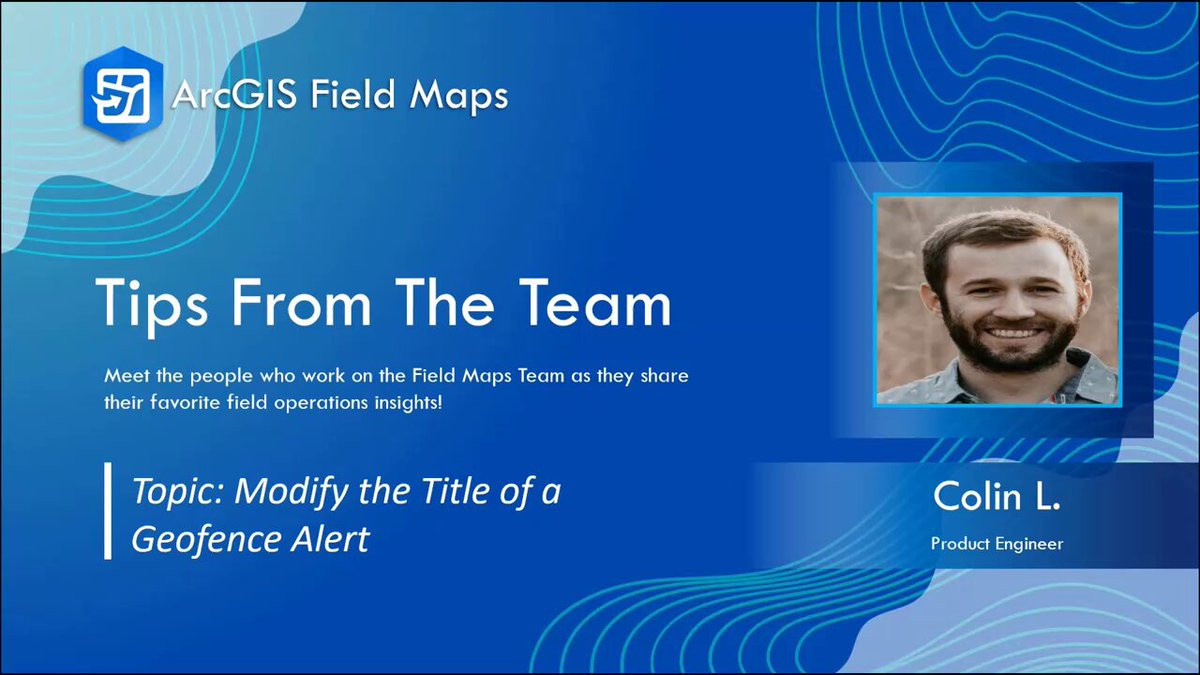 ArcGIS Field Maps

Tips From The Team

Meet the people who work on the Field Maps Team as they share their favorite field operations insights!

Topic: Modify the Title of a Geofence Alert

Colin L.

Product Engineer